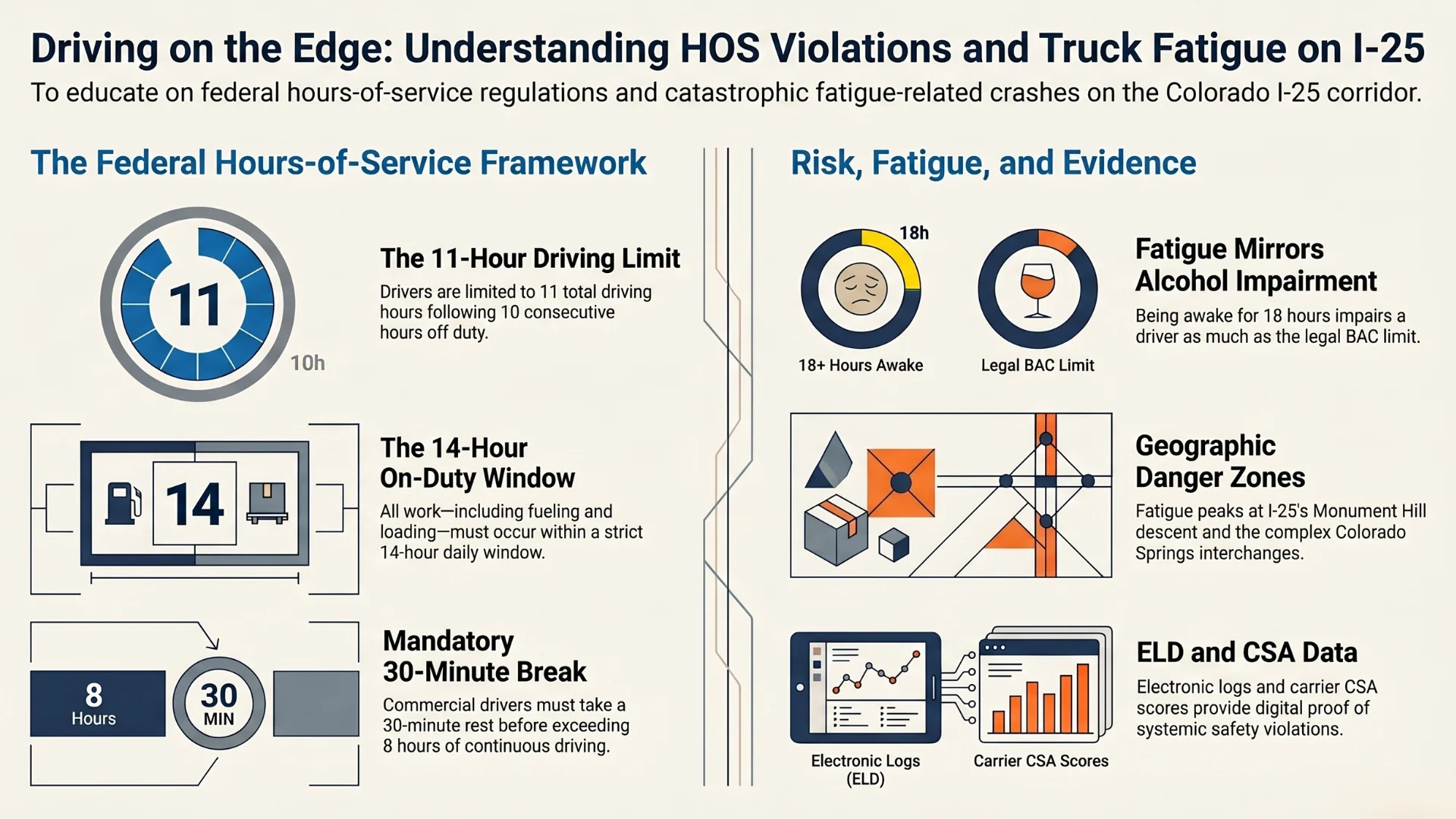 Driving on the Edge: Understanding HOS Violations and Truck Fatigue on I-25
To educate on federal hours-of-service regulations and catastrophic fatigue-related crashes on the Colorado I-25 corridor.

The Federal Hours-of-Service Framework

11
10h

The 11-Hour Driving Limit
Drivers are limited to 11 total driving hours following 10 consecutive hours off duty.

14

The 14-Hour On-Duty Window
All work—including fueling and loading—must occur within a strict 14-hour daily window.

8 Hours
30 MIN

Mandatory 30-Minute Break
Commercial drivers must take a 30-minute rest before exceeding 8 hours of continuous driving.

Risk, Fatigue, and Evidence

18h
18+ Hours Awake
Legal BAC Limit

Fatigue Mirrors Alcohol Impairment
Being awake for 18 hours impairs a driver as much as the legal BAC limit.

Geographic Danger Zones
Fatigue peaks at I-25's Monument Hill descent and the complex Colorado Springs interchanges.

Electronic Logs (ELD)
Carrier CSA Scores

ELD and CSA Data
Electronic logs and carrier CSA scores provide digital proof of systemic safety violations.